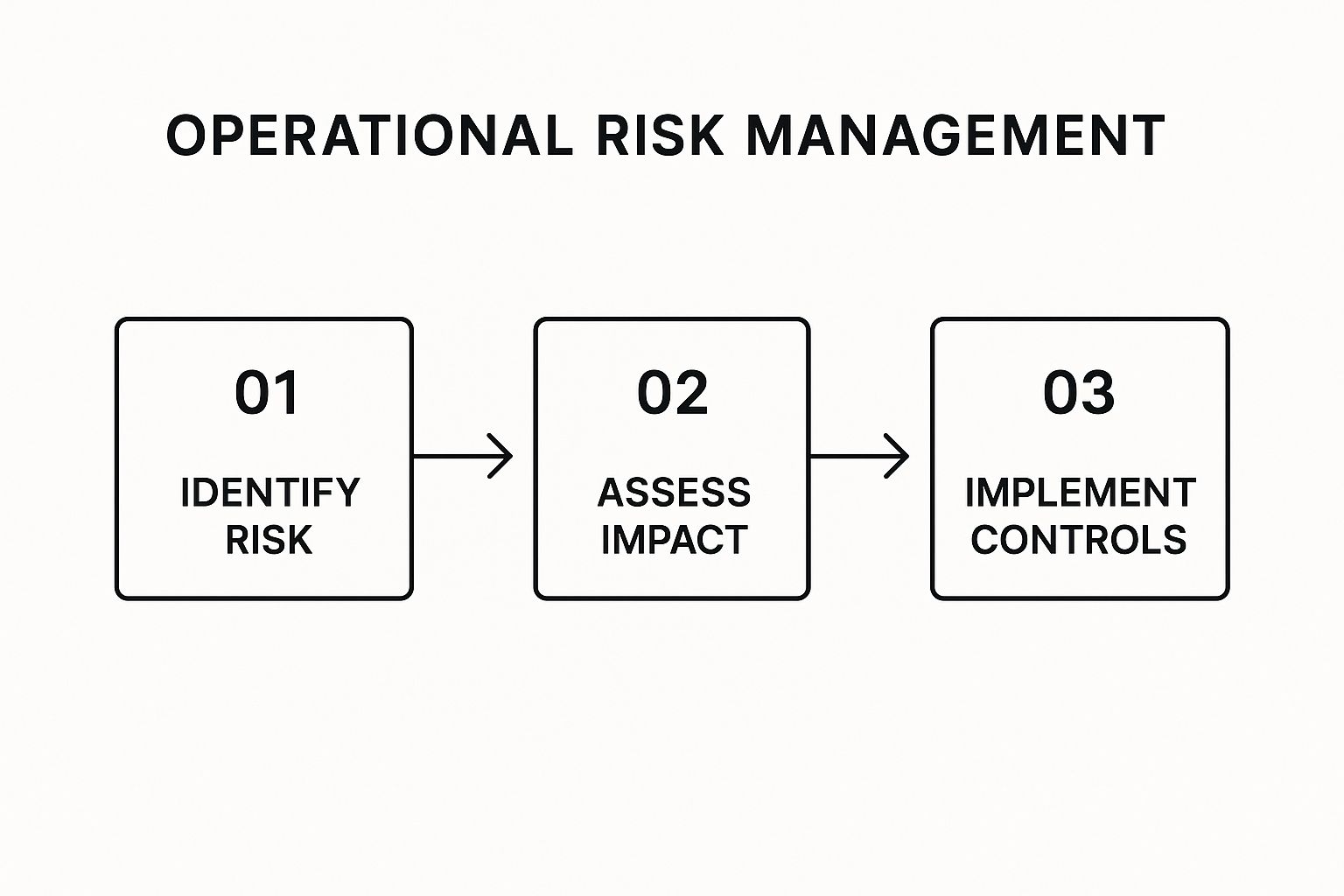 OPERATIONAL RISK MANAGEMENT

01

IDENTIFY RISK

02

ASSESS IMPACT

03

IMPLEMENT CONTROLS